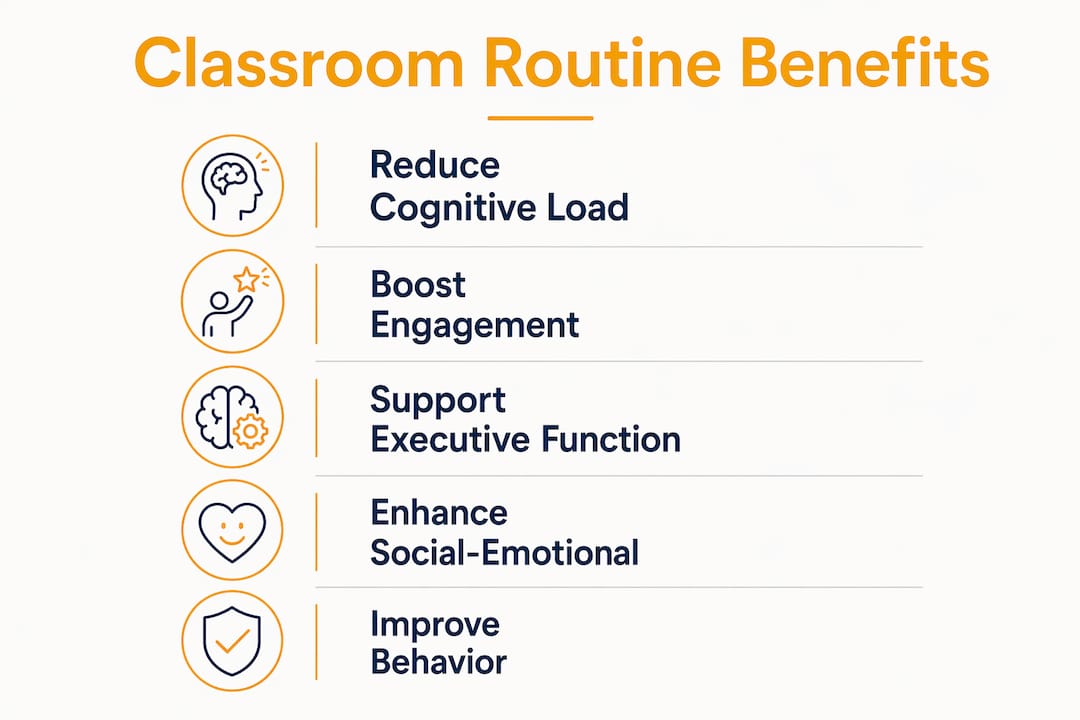 Classroom Routine Benefits

Reduce Cognitive Load

Boost Engagement

Support Executive Function

Enhance Social-Emotional

Improve Behavior